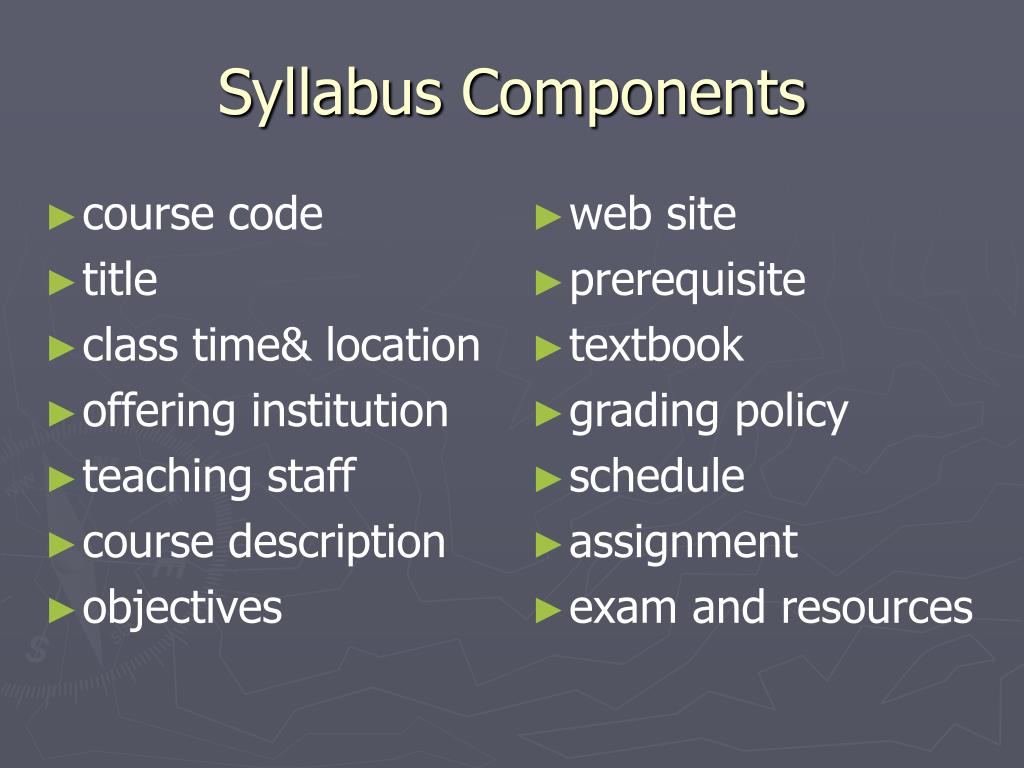 Syllabus Components

► course code
► title
► class time& location
► offering institution
► teaching staff
► course description
► objectives

► web site
► prerequisite
► textbook
► grading policy
► schedule
► assignment
► exam and resources